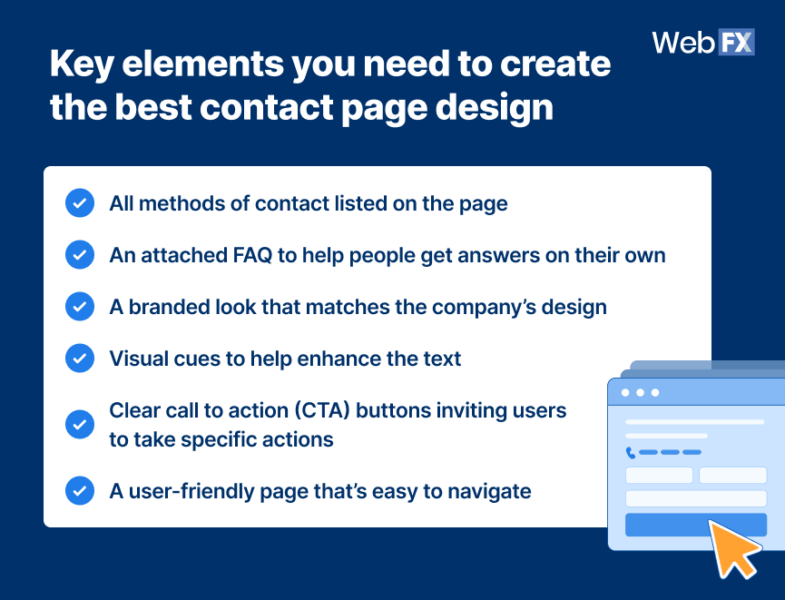 WebFX

Key elements you need to create the best contact page design

All methods of contact listed on the page

An attached FAQ to help people get answers on their own

A branded look that matches the company's design

Visual cues to help enhance the text

Clear call to action (CTA) buttons inviting users to take specific actions

A user-friendly page that's easy to navigate